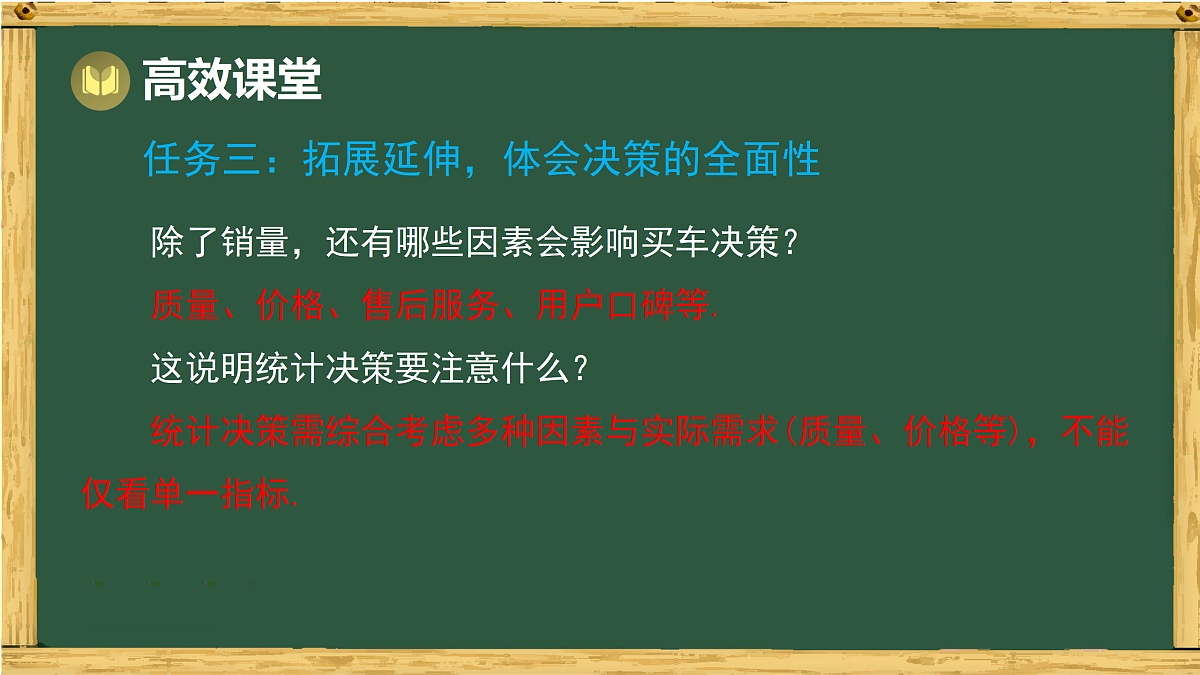 高效课堂

任务三：拓展延伸，体会决策的全面性

除了销量，还有哪些因素会影响买车决策？

质量、价格、售后服务、用户口碑等.

这说明统计决策要注意什么？

统计决策需综合考虑多种因素与实际需求(质量、价格等)，不能仅看单一指标.